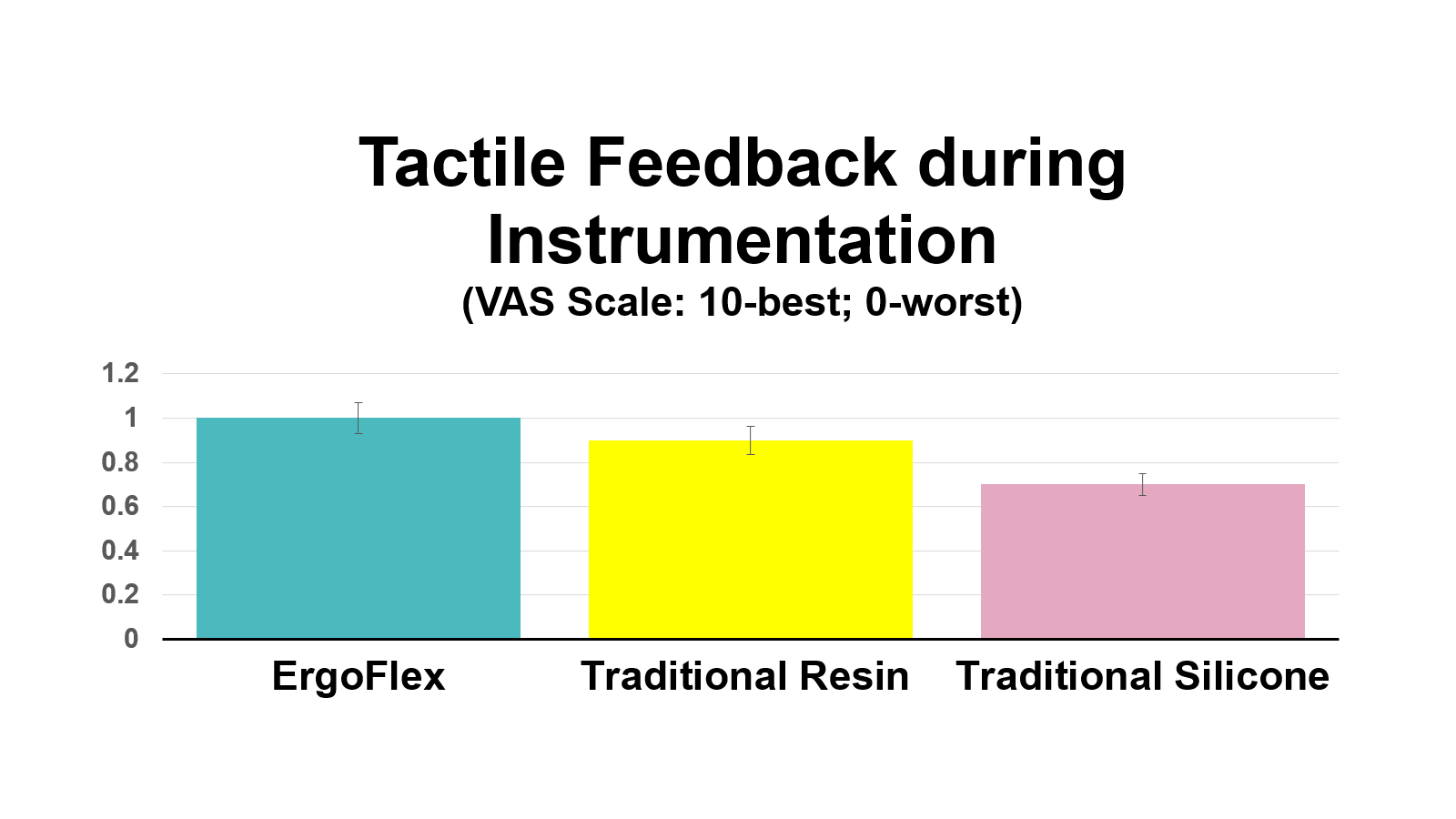 Tactile Feedback during Instrumentation
(VAS Scale: 10-best; 0-worst)

1.2
1
0.8
0.6
0.4
0.2
0

ErgoFlex
Traditional Resin
Traditional Silicone